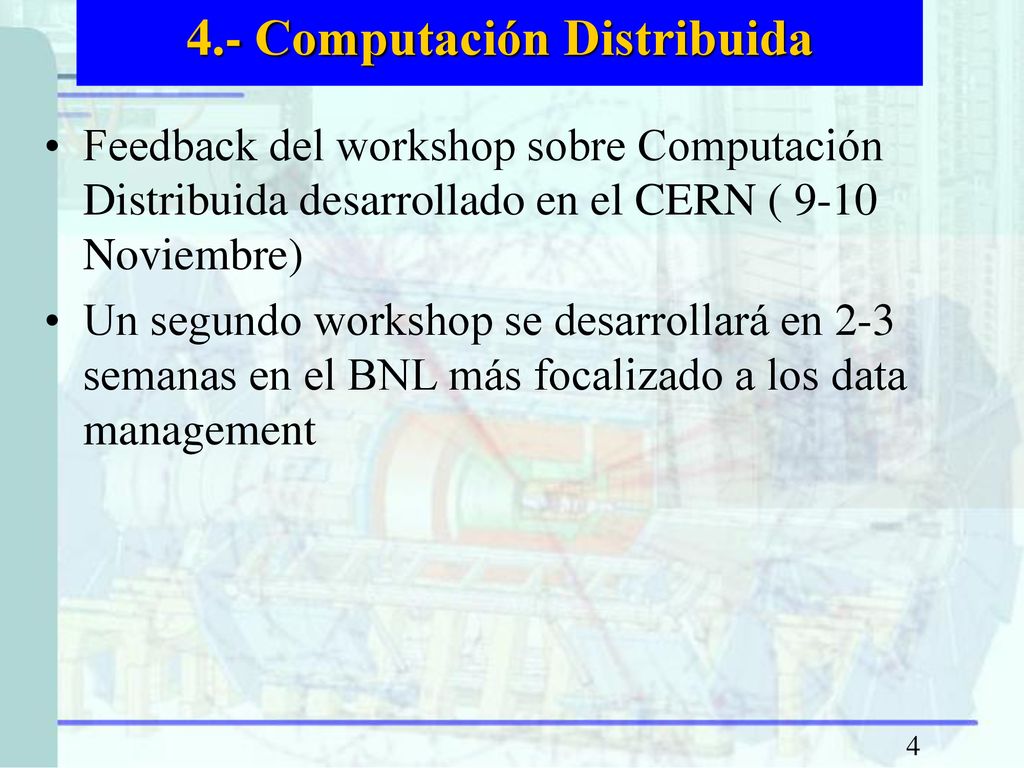 4.- Computación Distribuida

• Feedback del workshop sobre Computación Distribuida desarrollado en el CERN ( 9-10 Noviembre)

• Un segundo workshop se desarrollará en 2-3 semanas en el BNL más focalizado a los data management

4